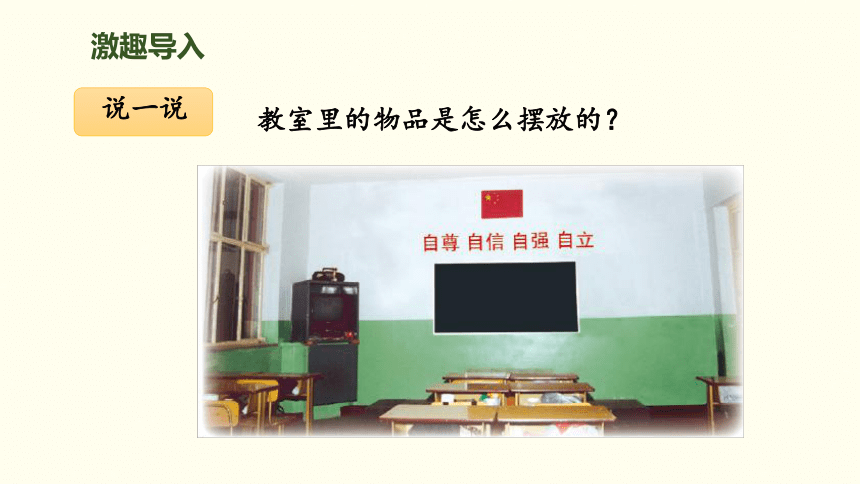 激趣导入

说一说

教室里的物品是怎么摆放的？

自尊 自信 自强 自立